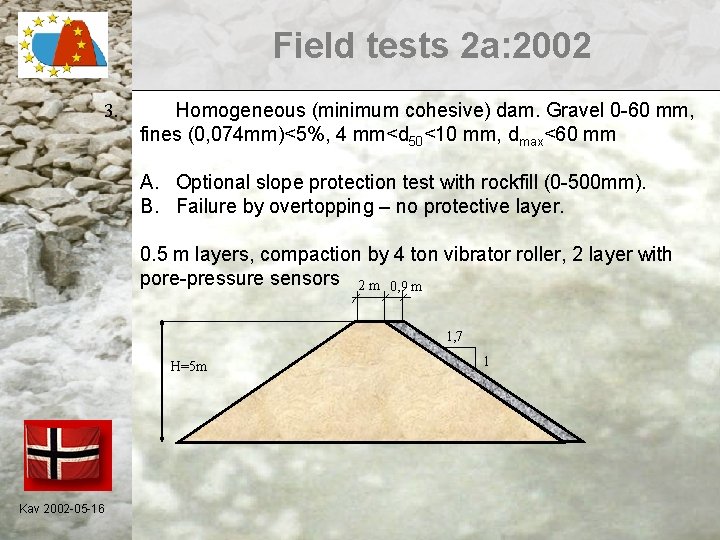 Field tests 2a:2002

3. Homogeneous (minimum cohesive) dam. Gravel 0-60 mm, fines (0,074mm)<5%, 4 mm<$d_{50}$<10 mm, $d_{max}$<60 mm

A. Optional slope protection test with rockfill (0-500mm).
B. Failure by overtopping – no protective layer.

0.5 m layers, compaction by 4 ton vibrator roller, 2 layer with pore-pressure sensors

2 m 0,9 m

1,7

1

H=5m

Kav 2002-05-16